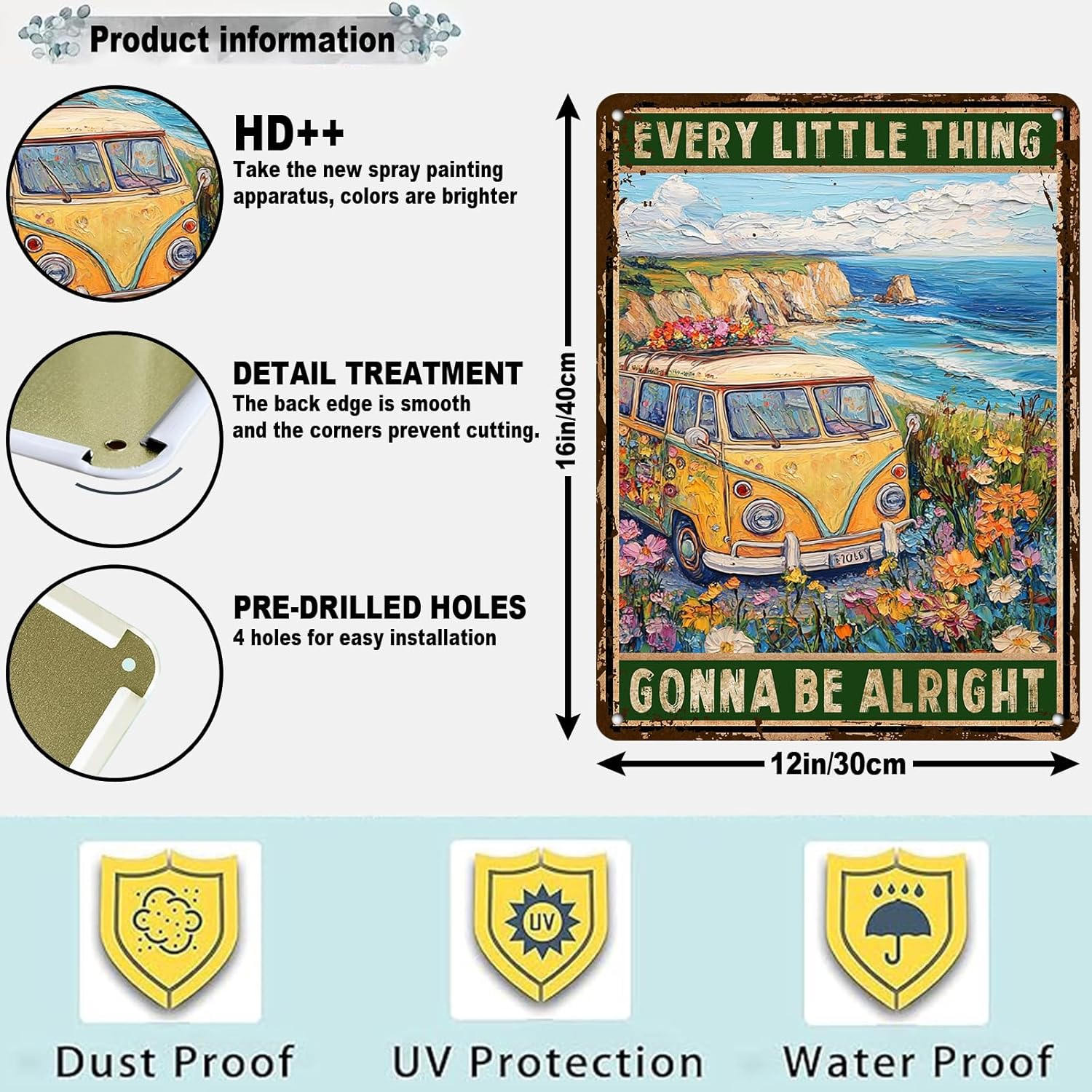 Product information

HD++
Take the new spray painting apparatus, colors are brighter

DETAIL TREATMENT
The back edge is smooth and the corners prevent cutting.

PRE-DRILLED HOLES
4 holes for easy installation

16in/40cm

EVERY LITTLE THING

GONNA BE ALRIGHT

12in/30cm

UV

Dust Proof

UV Protection

Water Proof